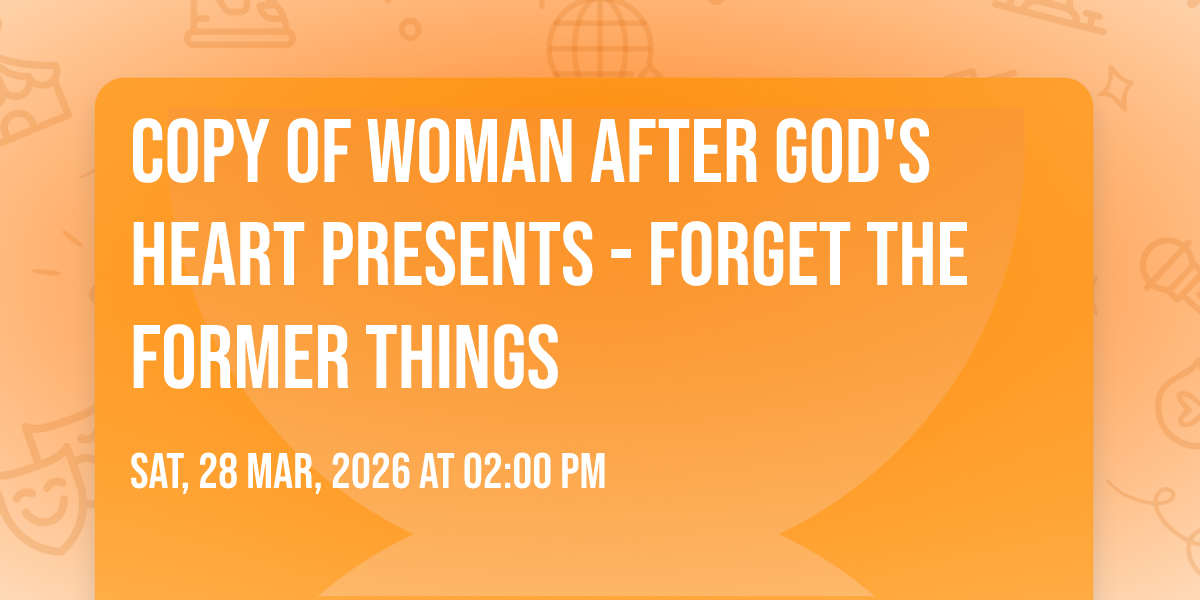 COPY OF WOMAN AFTER GOD'S HEART PRESENTS - FORGET THE FORMER THINGS

SAT, 28 MAR, 2026 AT 02:00 PM